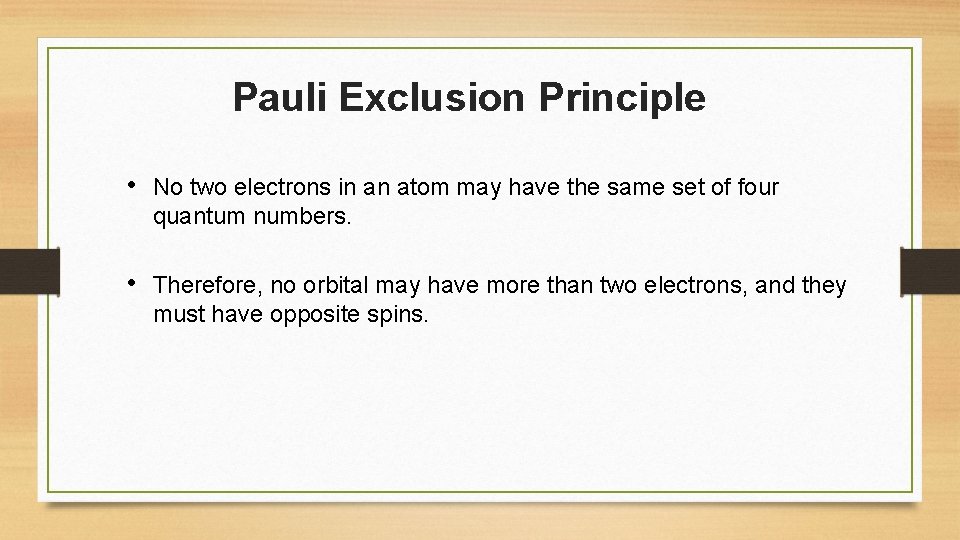 Pauli Exclusion Principle

• No two electrons in an atom may have the same set of four quantum numbers.

• Therefore, no orbital may have more than two electrons, and they must have opposite spins.